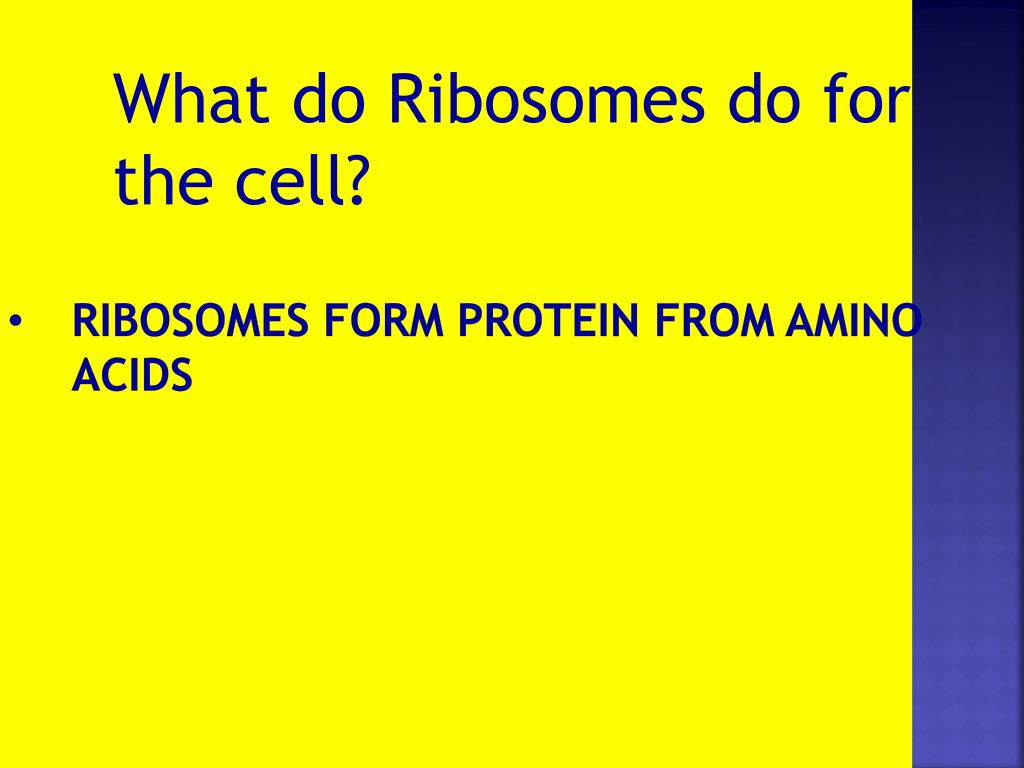 What do Ribosomes do for the cell?

• RIBOSOMES FORM PROTEIN FROM AMINO ACIDS